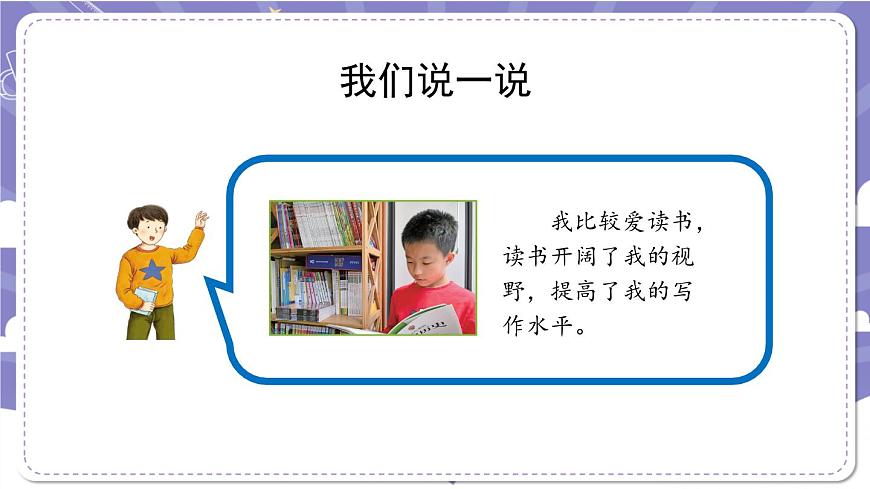 我们说一说

我比较爱读书，读书开阔了我的视野，提高了我的写作水平。